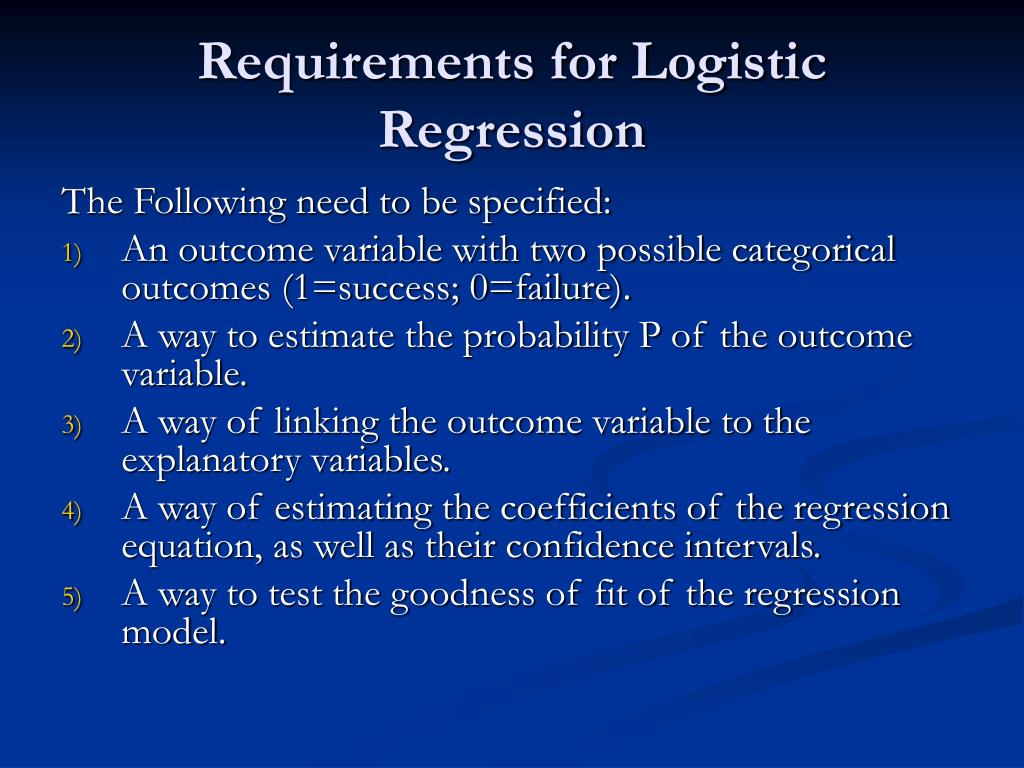 Requirements for Logistic Regression

The Following need to be specified:

1) An outcome variable with two possible categorical outcomes (1=success; 0=failure).
2) A way to estimate the probability P of the outcome variable.
3) A way of linking the outcome variable to the explanatory variables.
4) A way of estimating the coefficients of the regression equation, as well as their confidence intervals.
5) A way to test the goodness of fit of the regression model.